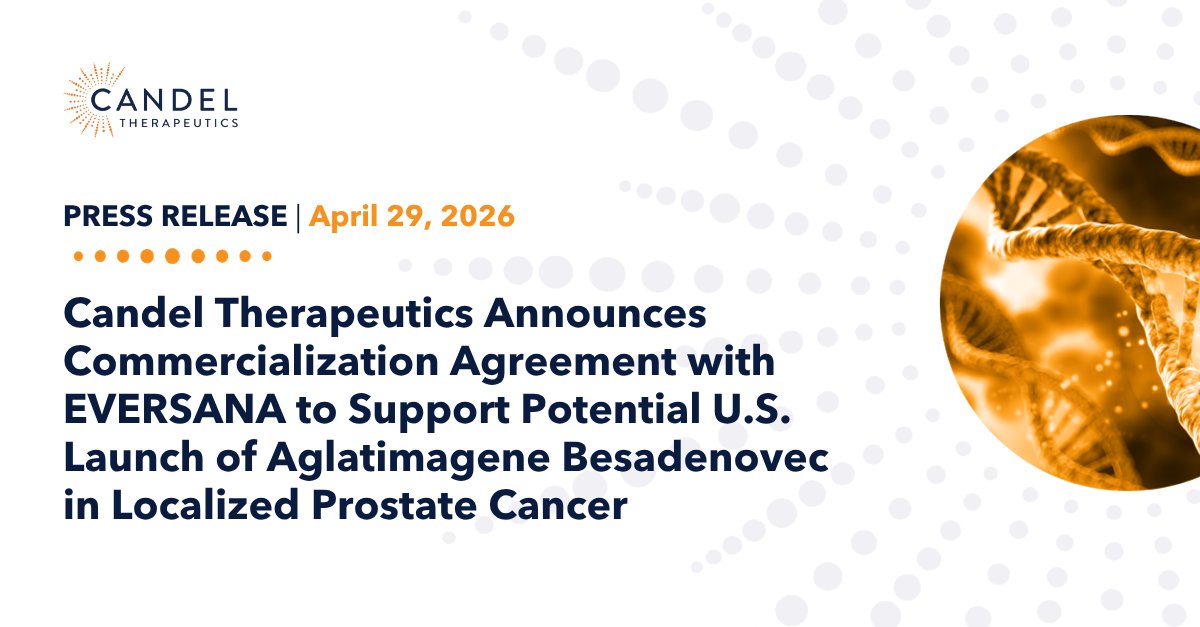 CANDEL
THERAPEUTICS

PRESS RELEASE | April 29, 2026

Candel Therapeutics Announces Commercialization Agreement with EVERSANA to Support Potential U.S. Launch of Aglatimagene Besadenovec in Localized Prostate Cancer